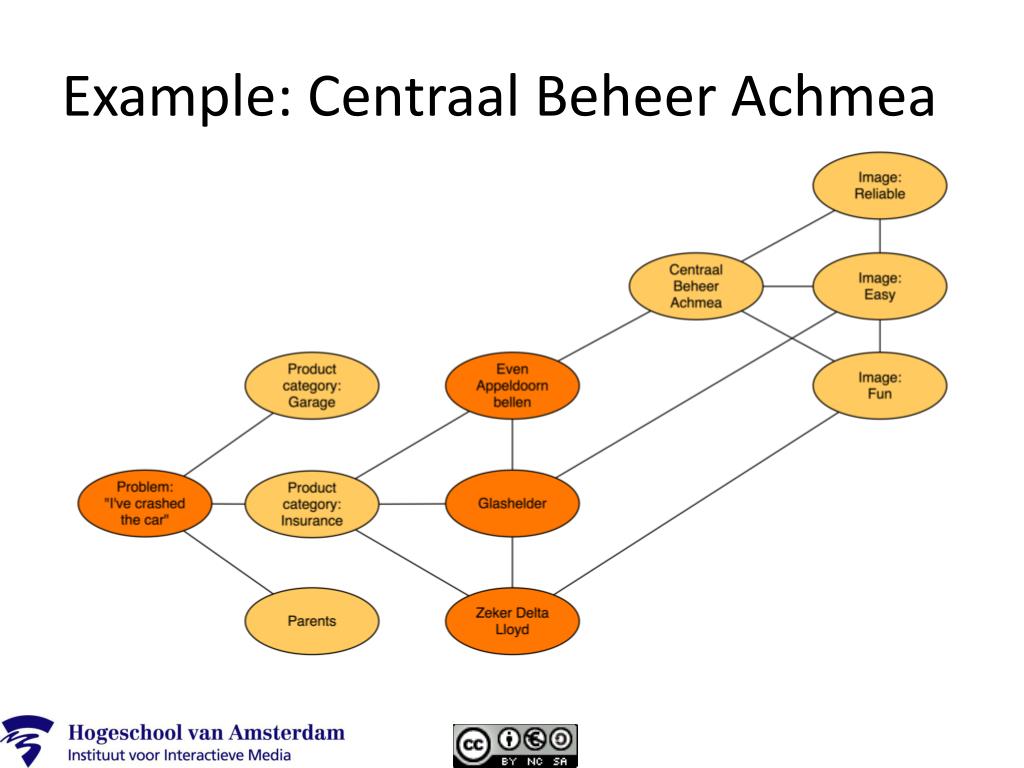 Example: Centraal Beheer Achmea

Image: Reliable

Centraal Beheer Achmea

Image: Easy

Image: Fun

Product category: Garage

Even Appeldoorn bellen

Problem: "I've crashed the car"

Product category: Insurance

Glashelder

Parents

Zeker Delta Lloyd

Hogeschool van Amsterdam
Instituut voor Interactieve Media

BY NC SA